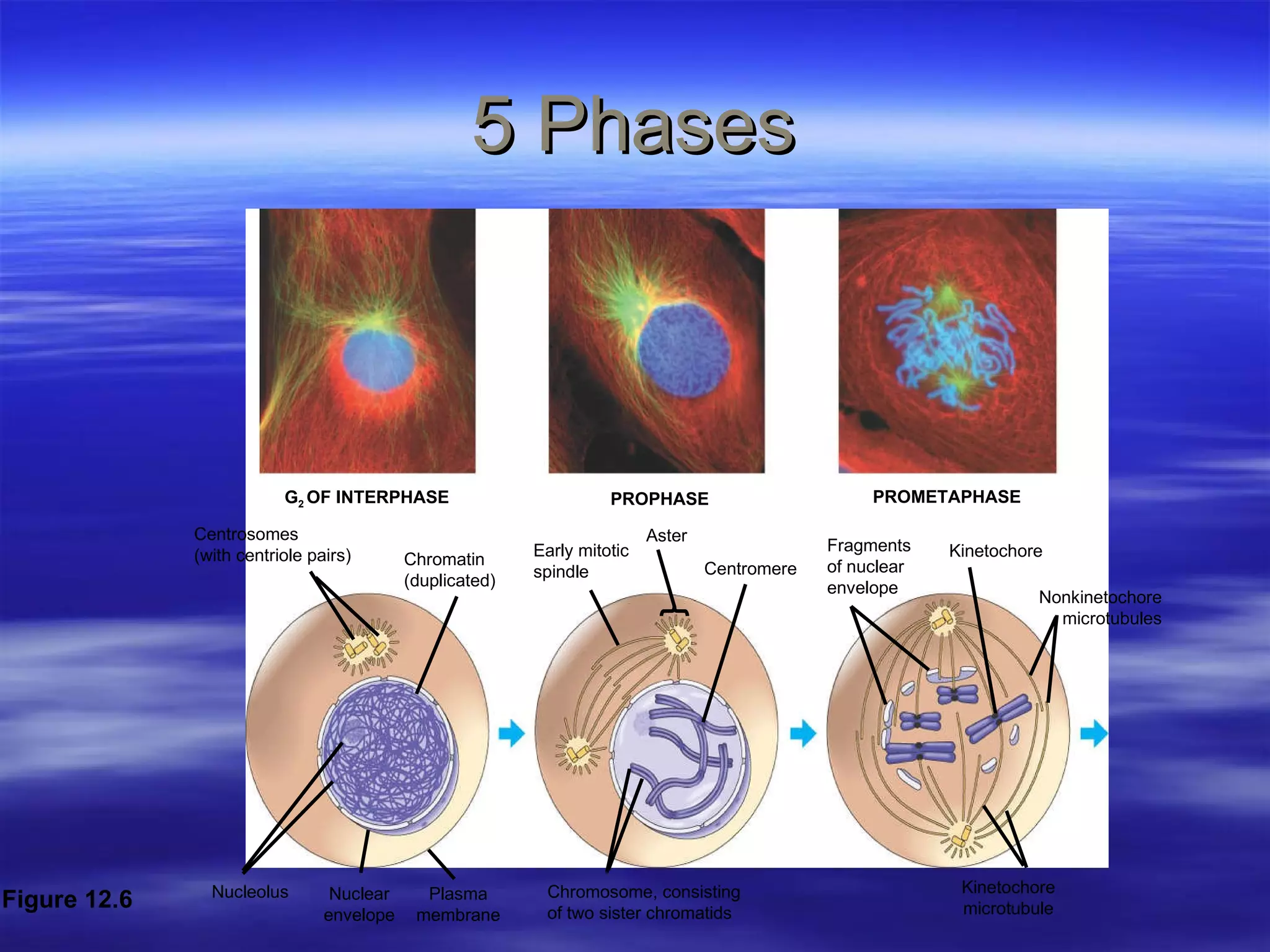 5 Phases

$G_2$ OF INTERPHASE

PROPHASE

PROMETAPHASE

Centrosomes (with centriole pairs)

Chromatin (duplicated)

Early mitotic spindle

Aster

Centromere

Fragments of nuclear envelope

Kinetochore

Nonkinetochore microtubules

Figure 12.6

Nucleolus

Nuclear envelope

Plasma membrane

Chromosome, consisting of two sister chromatids

Kinetochore microtubule